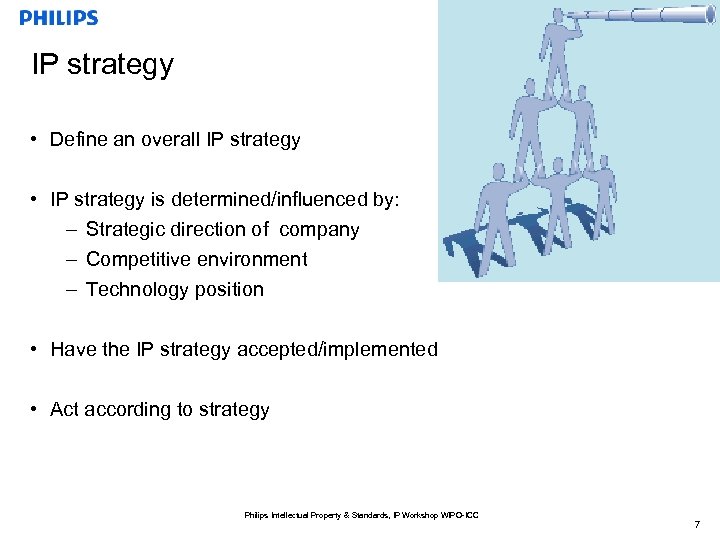 PHILIPS

IP strategy

• Define an overall IP strategy

• IP strategy is determined/influenced by:
– Strategic direction of company
– Competitive environment
– Technology position

• Have the IP strategy accepted/implemented

• Act according to strategy

Philips Intellectual Property & Standards, IP Workshop WIPO-ICC

7